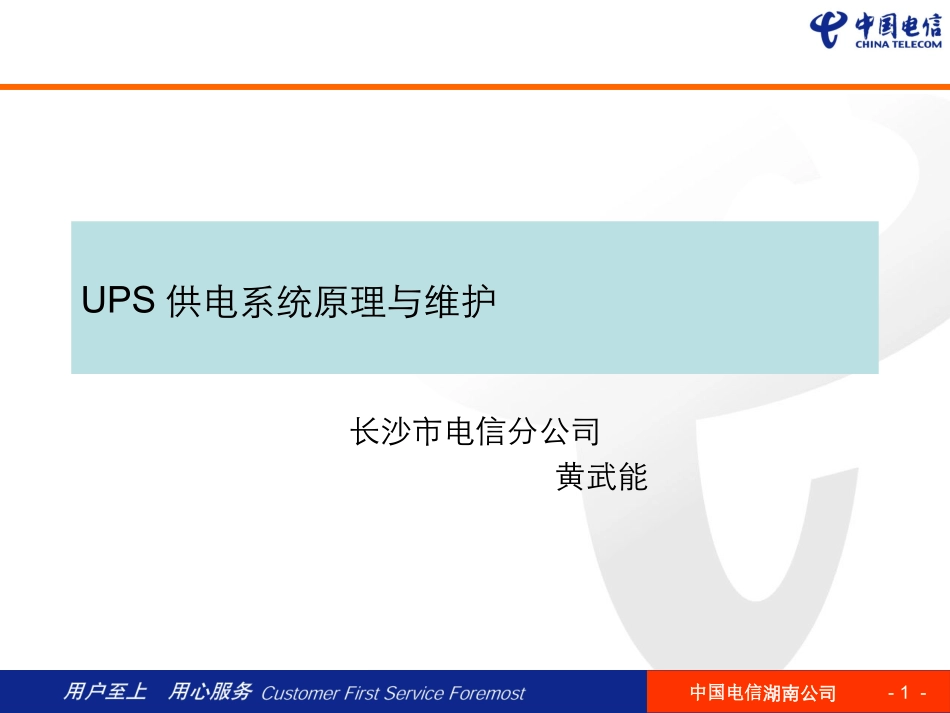 中国电信
CHINA TELECOM

UPS 供电系统原理与维护

长沙市电信分公司
黄武能

用户至上 用心服务 Customer First Service Foremost

中国电信湖南公司

- 1 -